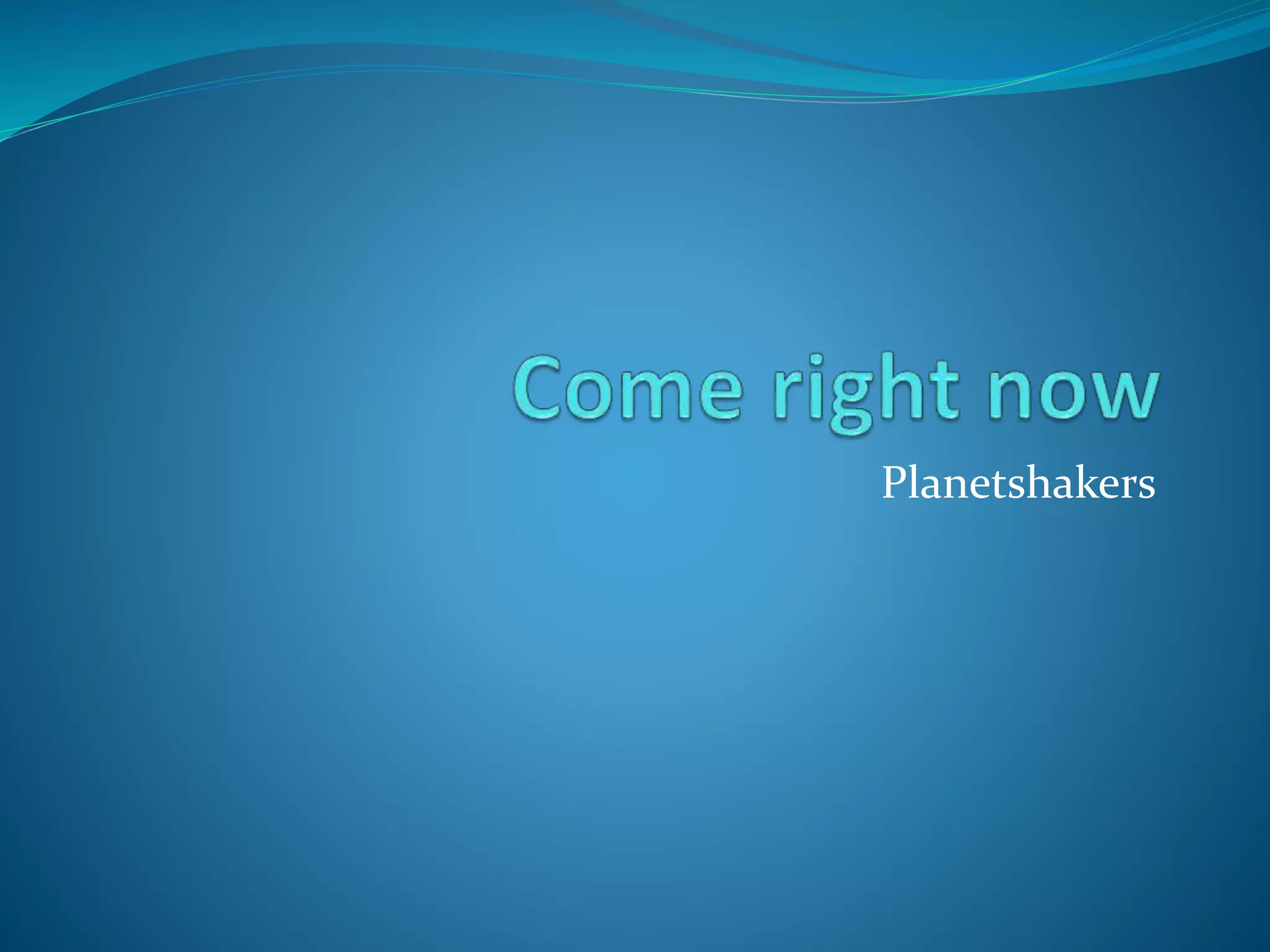 Come right now

Planetshakers